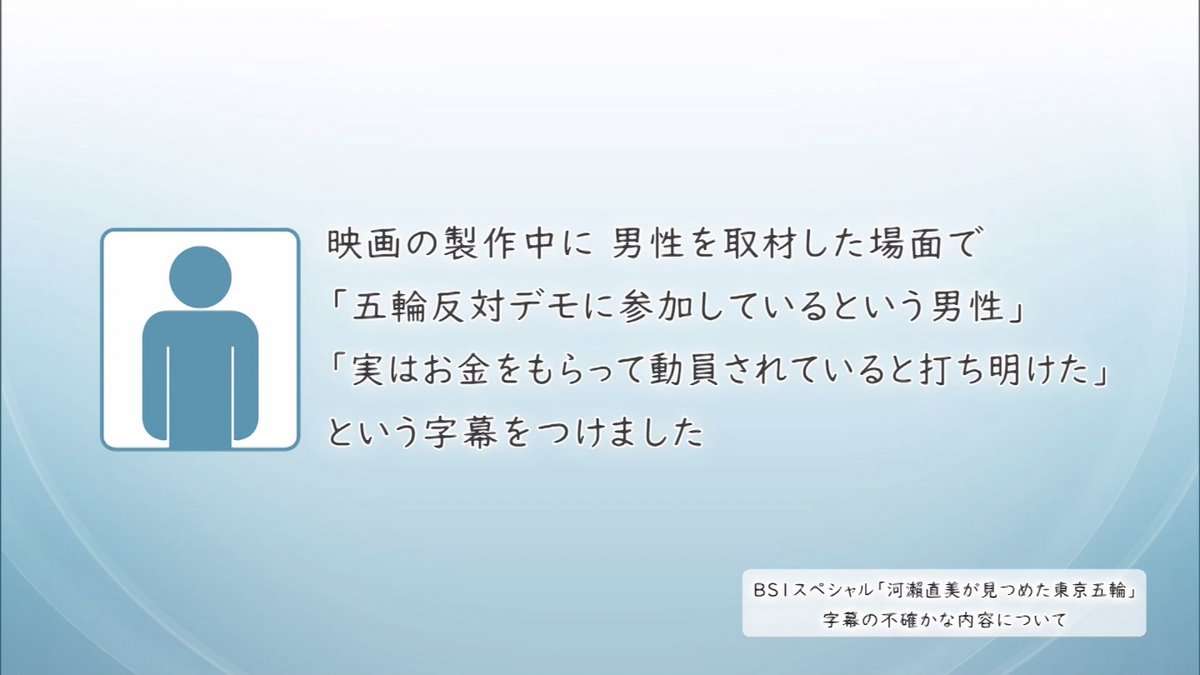 映画の製作中に 男性を取材した場面で
「五輪反対デモに参加しているという男性」
「実はお金をもらって動員されていると打ち明けた」
という字幕をつけました

BS1スペシャル「河瀬直美が見つめた東京五輪」
字幕の不確かな内容について